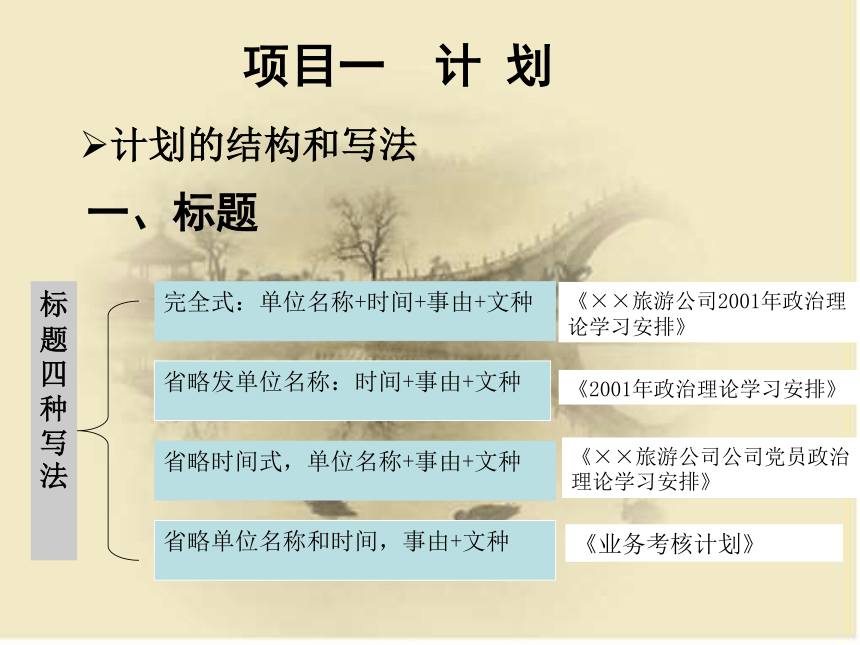 项目一　计 划

➢计划的结构和写法

一、标题

标题四种写法

完全式：单位名称+时间+事由+文种

《××旅游公司2001年政治理论学习安排》

省略发单位名称：时间+事由+文种

《2001年政治理论学习安排》

省略时间式，单位名称+事由+文种

《××旅游公司公司党员政治理论学习安排》

省略单位名称和时间，事由+文种

《业务考核计划》